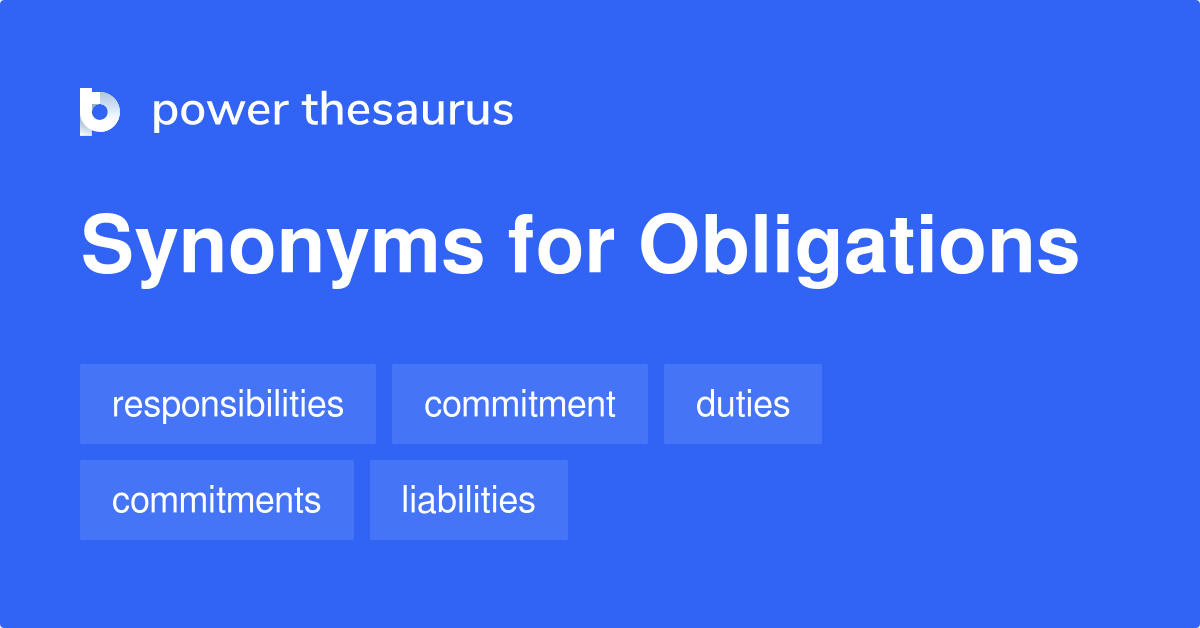 power thesaurus

Synonyms for Obligations

responsibilities
commitment
duties
commitments
liabilities